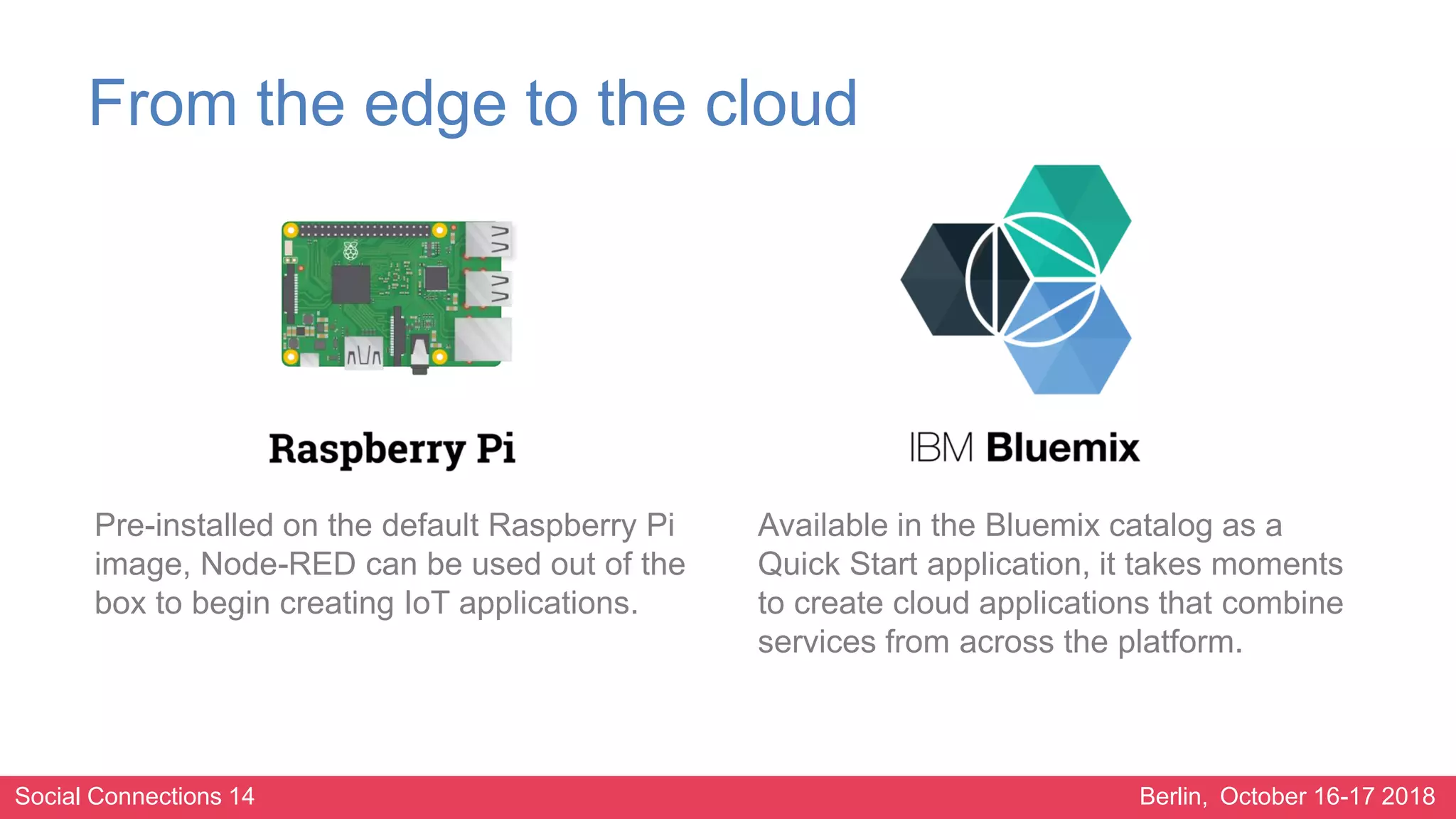 From the edge to the cloud

Raspberry Pi

Pre-installed on the default Raspberry Pi image, Node-RED can be used out of the box to begin creating IoT applications.

IBM Bluemix

Available in the Bluemix catalog as a Quick Start application, it takes moments to create cloud applications that combine services from across the platform.

Social Connections 14

Berlin, October 16-17 2018